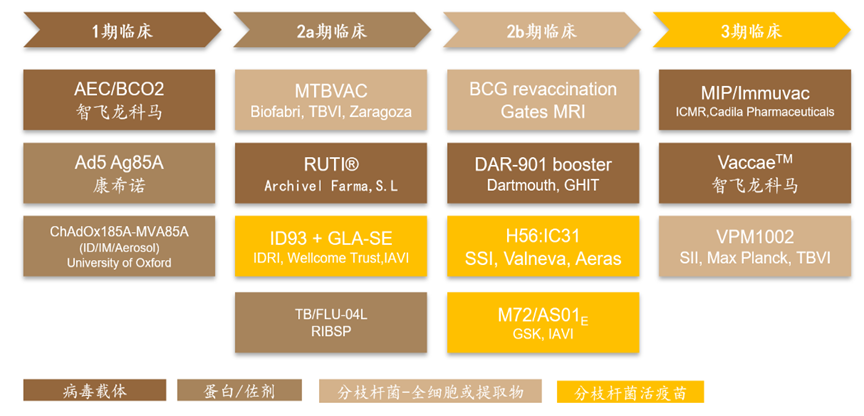 1期临床

AEC/BCO2
智飞龙科马

Ad5 Ag85A
康希诺

ChAdOx185A-MVA85A
(ID/IM/Aerosol)
University of Oxford

2a期临床

MTBVAC
Biofabri, TBVI, Zaragoza

RUTI®
Archivel Farma,S.L

ID93 + GLA-SE
IDRI, Wellcome Trust,IAVI

TB/FLU-04L
RIBSP

2b期临床

BCG revaccination
Gates MRI

DAR-901 booster
Dartmouth, GHIT

H56:IC31
SSI, Valneva, Aeras

M72/AS01$_E$
GSK, IAVI

3期临床

MIP/Immuvac
ICMR,Cadila Pharmaceuticals

Vaccae™
智飞龙科马

VPM1002
SII, Max Planck, TBVI

病毒载体 蛋白/佐剂 分枝杆菌-全细胞或提取物 分枝杆菌活疫苗